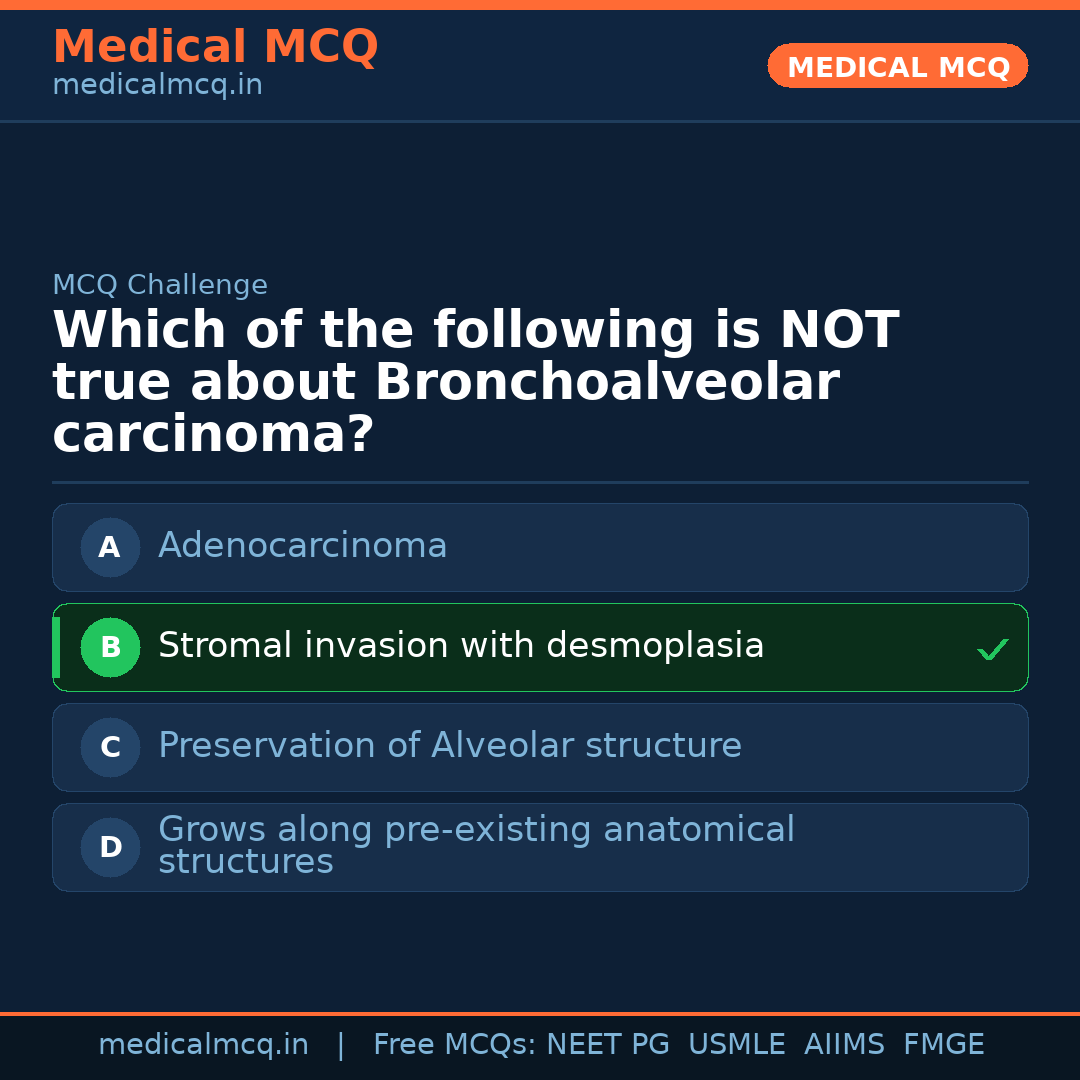 Medical MCQ
medicalmcq.in

MEDICAL MCQ

MCQ Challenge

Which of the following is NOT true about Bronchoalveolar carcinoma?

A Adenocarcinoma

B Stromal invasion with desmoplasia ✓

C Preservation of Alveolar structure

D Grows along pre-existing anatomical structures

medicalmcq.in | Free MCQs: NEET PG USMLE AIIMS FMGE